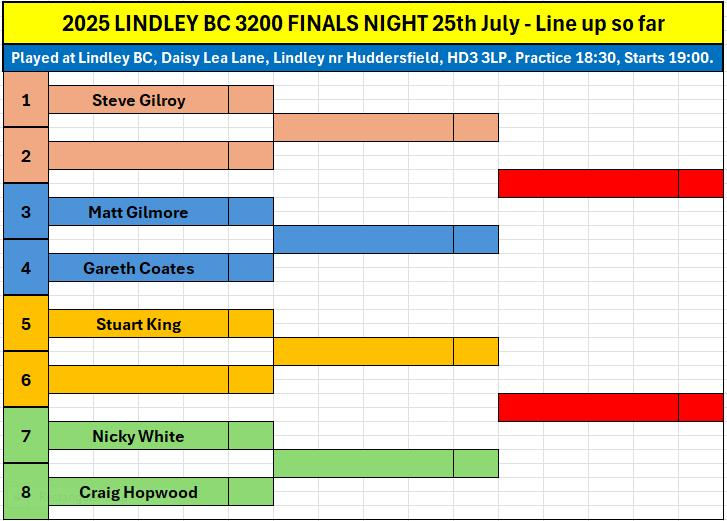 2025 LINDLEY BC 3200 FINALS NIGHT 25th July - Line up so far

Played at Lindley BC, Daisy Lea Lane, Lindley nr Huddersfield, HD3 3LP. Practice 18:30, Starts 19:00.

1 Steve Gilroy
2
3 Matt Gilmore
4 Gareth Coates
5 Stuart King
6
7 Nicky White
8 Craig Hopwood